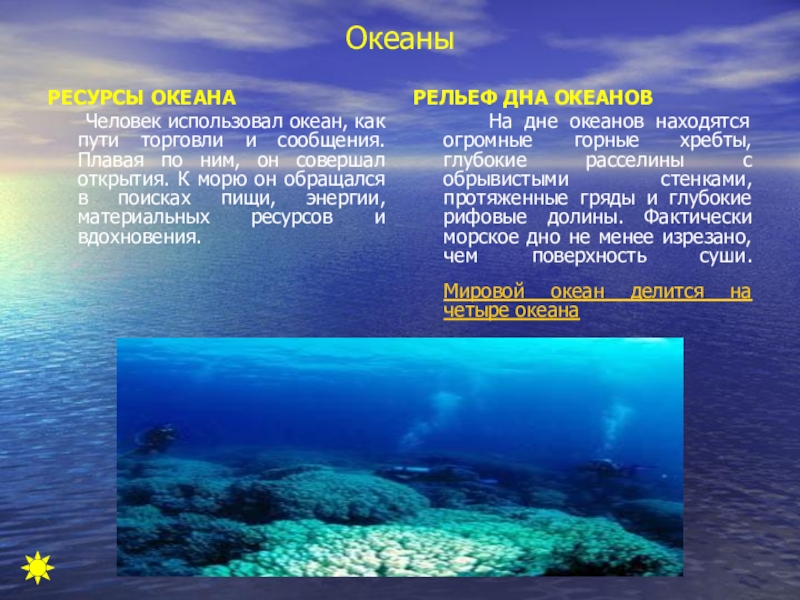 Океаны

РЕСУРСЫ ОКЕАНА

Человек использовал океан, как пути торговли и сообщения. Плавая по ним, он совершал открытия. К морю он обращался в поисках пищи, энергии, материальных ресурсов и вдохновения.

РЕЛЬЕФ ДНА ОКЕАНОВ

На дне океанов находятся огромные горные хребты, глубокие расселины с обрывистыми стенками, протяженные гряды и глубокие рифовые долины. Фактически морское дно не менее изрезано, чем поверхность суши.

Мировой океан делится на четыре океана